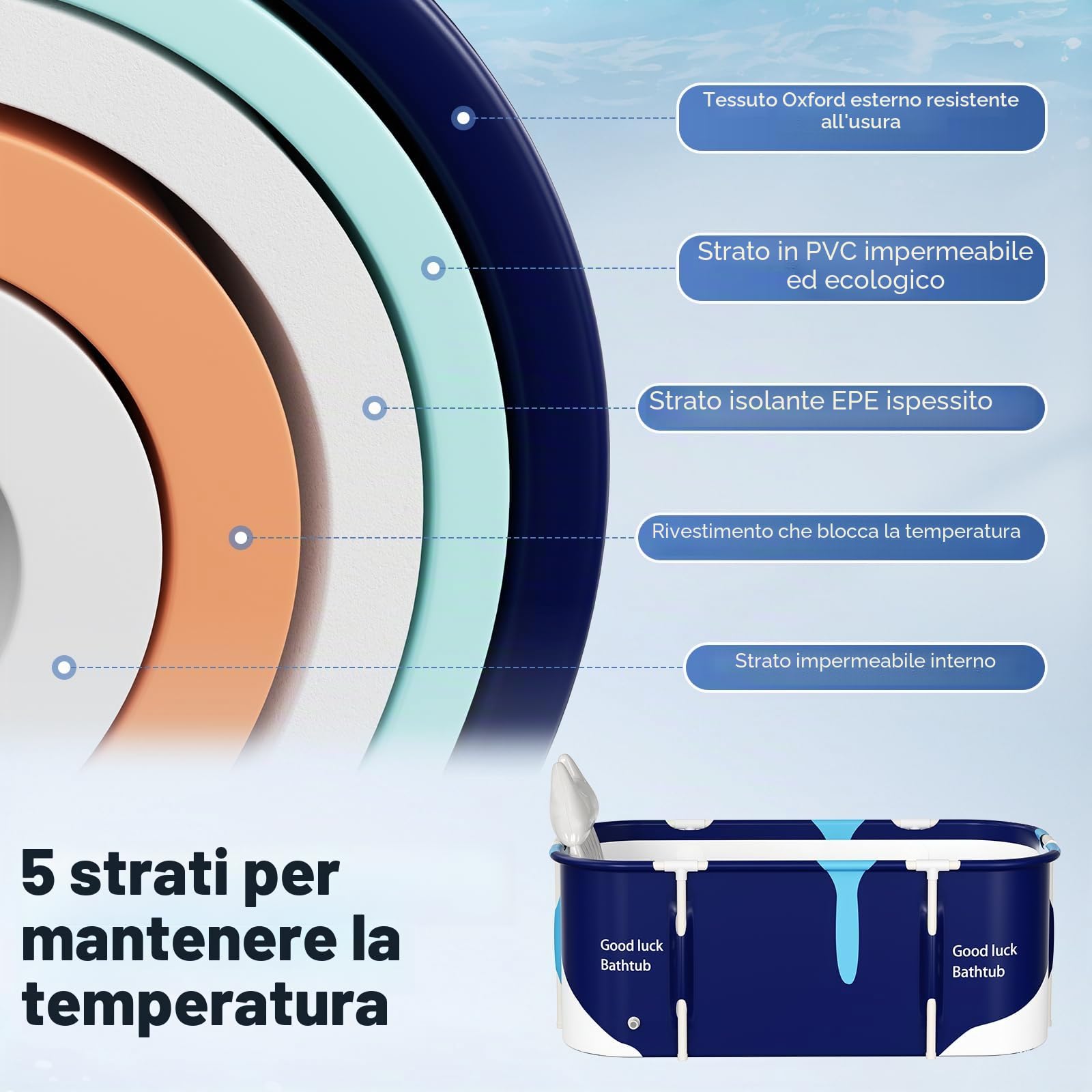 Tessuto Oxford esterno resistente all'usura

Strato in PVC impermeabile ed ecologico

Strato isolante EPE ispessito

Rivestimento che blocca la temperatura

Strato impermeabile interno

5 strati per mantenere la temperatura

Good luck Bathtub

Good luck Bathtub